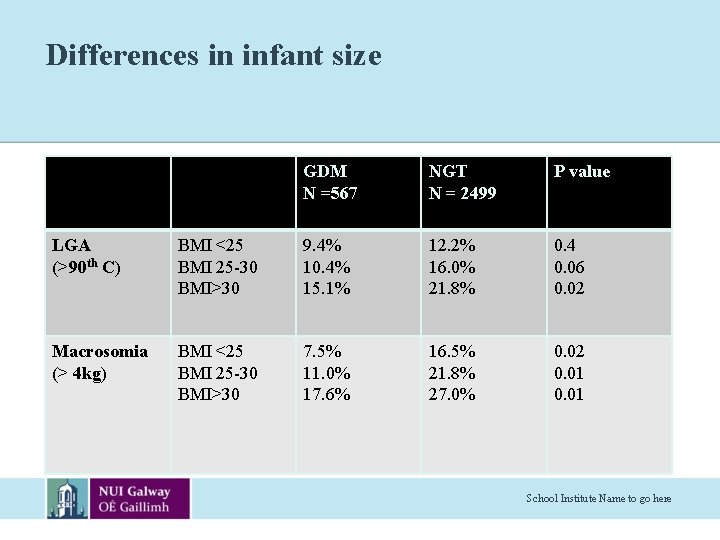 Differences in infant size

| | | GDM N =567 | NGT N = 2499 | P value |
|---|---|---|---|---|
| LGA (>90$^{th}$ C) | BMI <25 BMI 25-30 BMI>30 | 9.4% 10.4% 15.1% | 12.2% 16.0% 21.8% | 0.4 0.06 0.02 |
| Macrosomia (> 4kg) | BMI <25 BMI 25-30 BMI>30 | 7.5% 11.0% 17.6% | 16.5% 21.8% 27.0% | 0.02 0.01 0.01 |

NUI Galway
OÉ Gaillimh

School Institute Name to go here